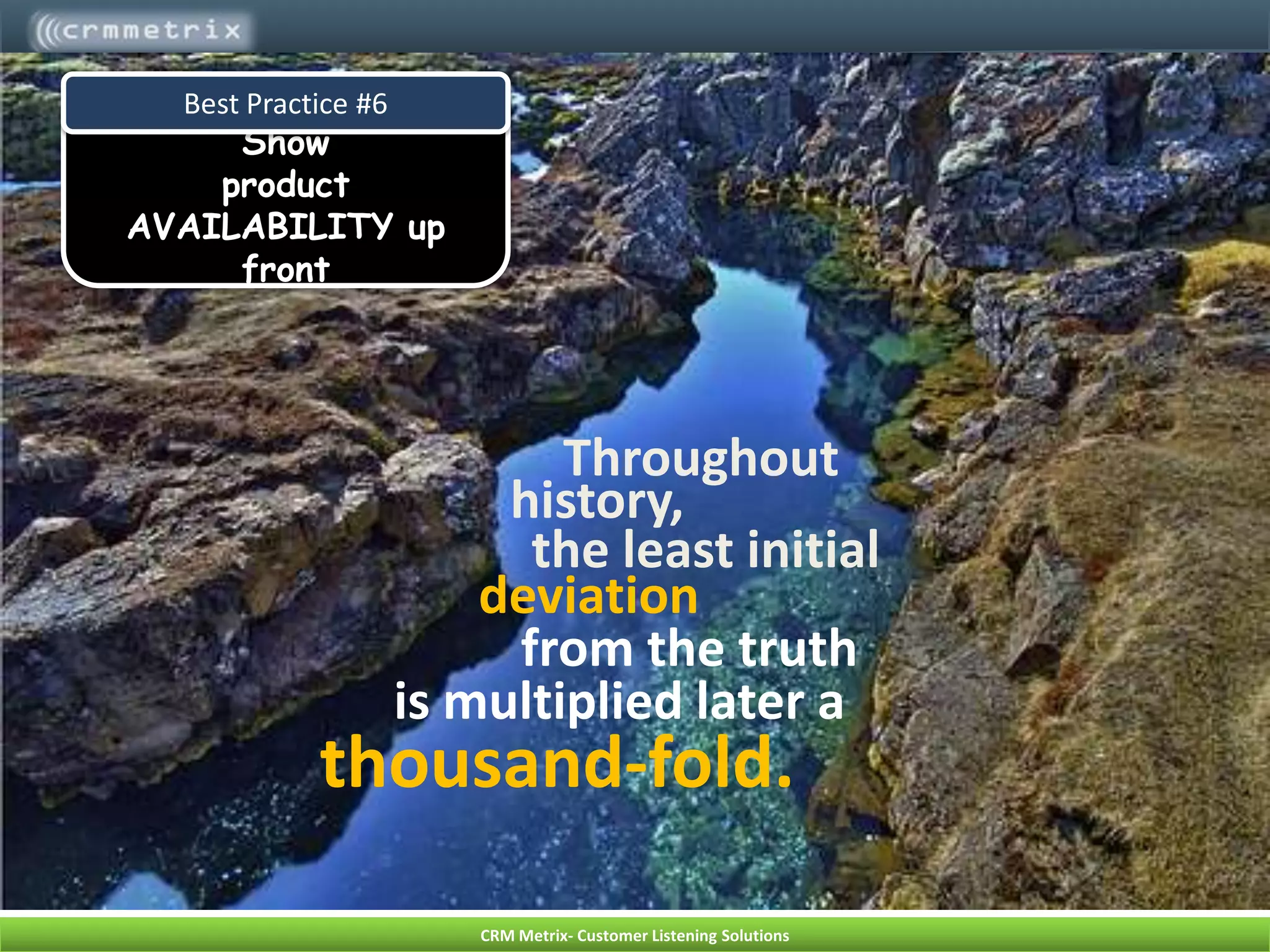 crmmetrix

Best Practice #6

Show product AVAILABILITY up front

Throughout history, the least initial deviation from the truth is multiplied later a thousand-fold.

CRM Metrix- Customer Listening Solutions